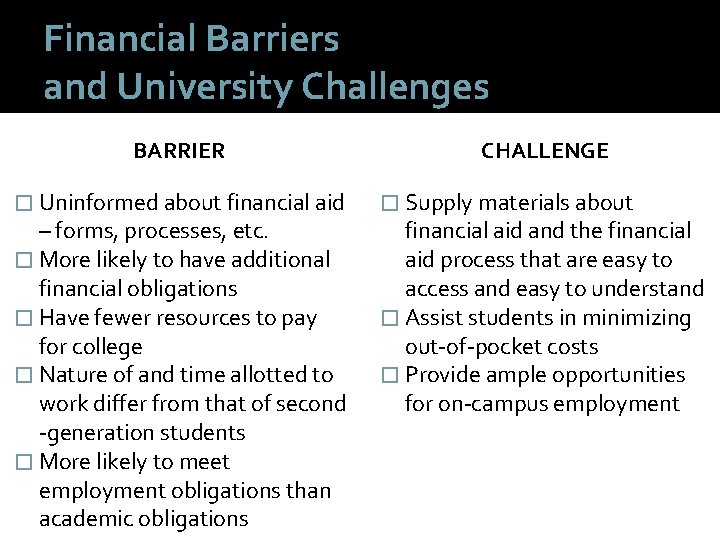 Financial Barriers and University Challenges

BARRIER

□ Uninformed about financial aid – forms, processes, etc.
□ More likely to have additional financial obligations
□ Have fewer resources to pay for college
□ Nature of and time allotted to work differ from that of second -generation students
□ More likely to meet employment obligations than academic obligations

CHALLENGE

□ Supply materials about financial aid and the financial aid process that are easy to access and easy to understand
□ Assist students in minimizing out-of-pocket costs
□ Provide ample opportunities for on-campus employment